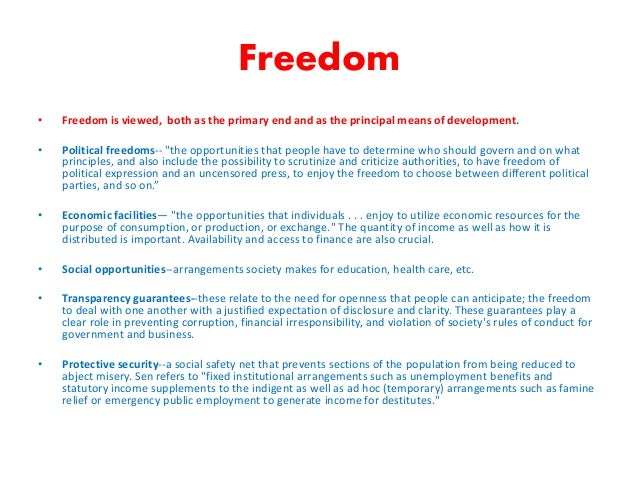 Freedom

• Freedom is viewed, both as the primary end and as the principal means of development.

• Political freedoms-- "the opportunities that people have to determine who should govern and on what principles, and also include the possibility to scrutinize and criticize authorities, to have freedom of political expression and an uncensored press, to enjoy the freedom to choose between different political parties, and so on."

• Economic facilities— "the opportunities that individuals . . . enjoy to utilize economic resources for the purpose of consumption, or production, or exchange." The quantity of income as well as how it is distributed is important. Availability and access to finance are also crucial.

• Social opportunities--arrangements society makes for education, health care, etc.

• Transparency guarantees--these relate to the need for openness that people can anticipate; the freedom to deal with one another with a justified expectation of disclosure and clarity. These guarantees play a clear role in preventing corruption, financial irresponsibility, and violation of society's rules of conduct for government and business.

• Protective security--a social safety net that prevents sections of the population from being reduced to abject misery. Sen refers to "fixed institutional arrangements such as unemployment benefits and statutory income supplements to the indigent as well as ad hoc (temporary) arrangements such as famine relief or emergency public employment to generate income for destitutes."